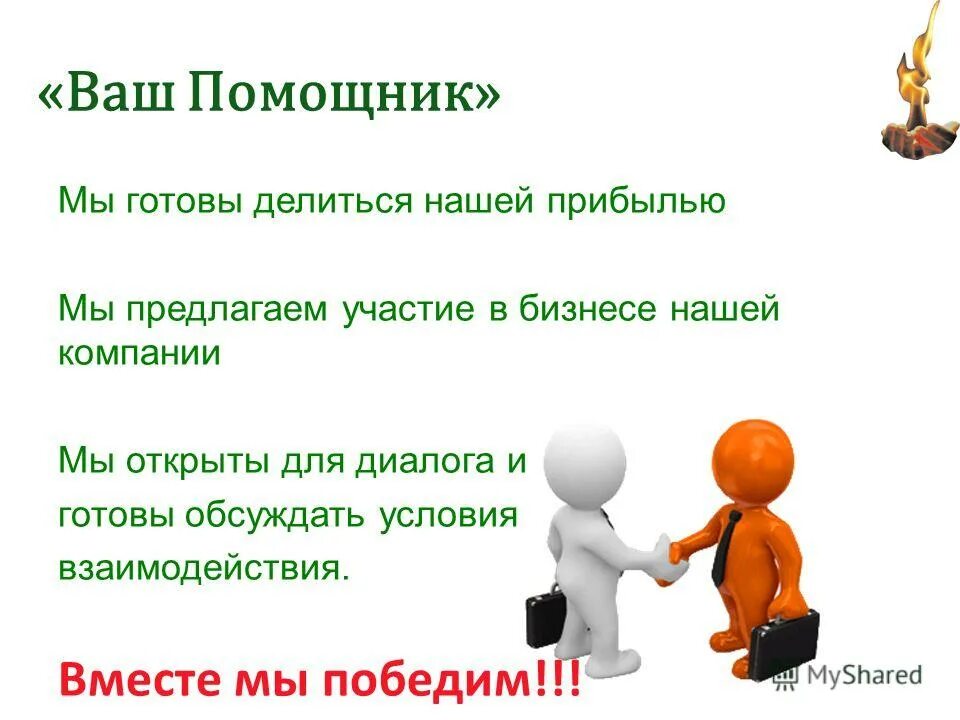 «Ваш Помощник»

Мы готовы делиться нашей прибылью

Мы предлагаем участие в бизнесе нашей компании

Мы открыты для диалога и готовы обсуждать условия взаимодействия.

Вместе мы победим!!!

MyShared